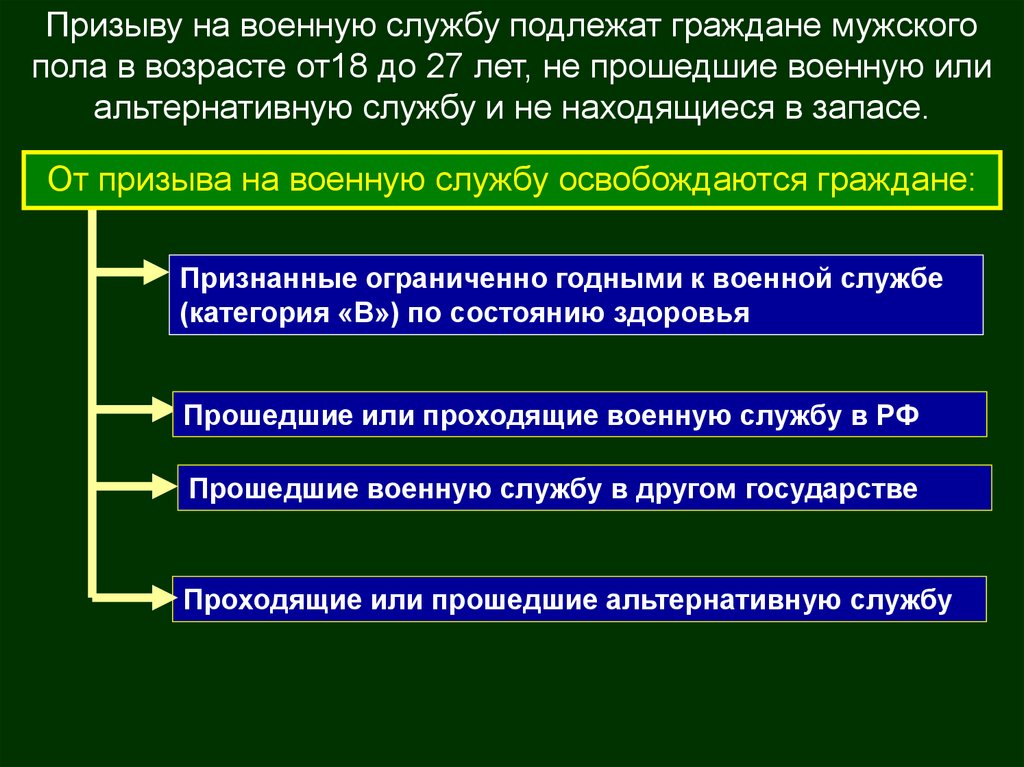 Призыву на военную службу подлежат граждане мужского пола в возрасте от18 до 27 лет, не прошедшие военную или альтернативную службу и не находящиеся в запасе.

От призыва на военную службу освобождаются граждане:

Признанные ограниченно годными к военной службе (категория «В») по состоянию здоровья

Прошедшие или проходящие военную службу в РФ

Прошедшие военную службу в другом государстве

Проходящие или прошедшие альтернативную службу